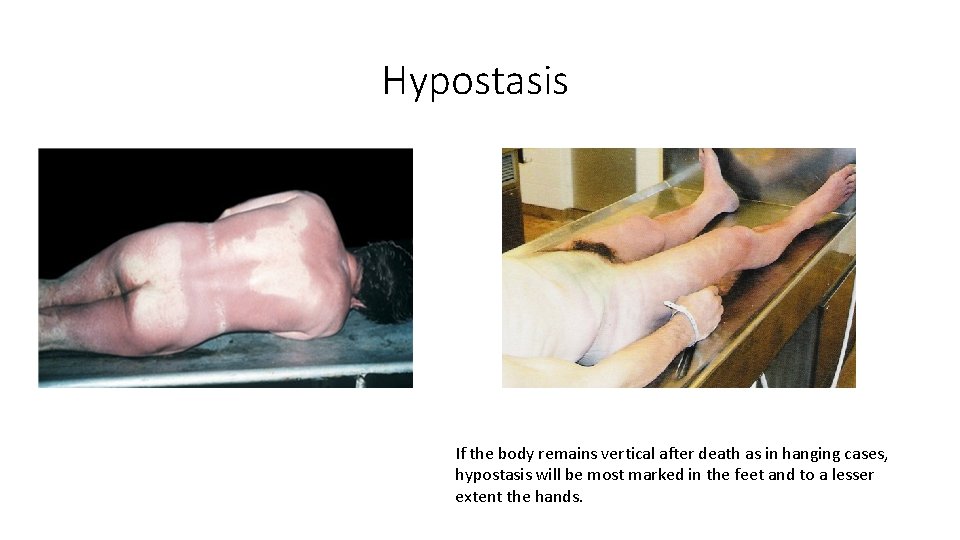 Hypostasis

If the body remains vertical after death as in hanging cases, hypostasis will be most marked in the feet and to a lesser extent the hands.